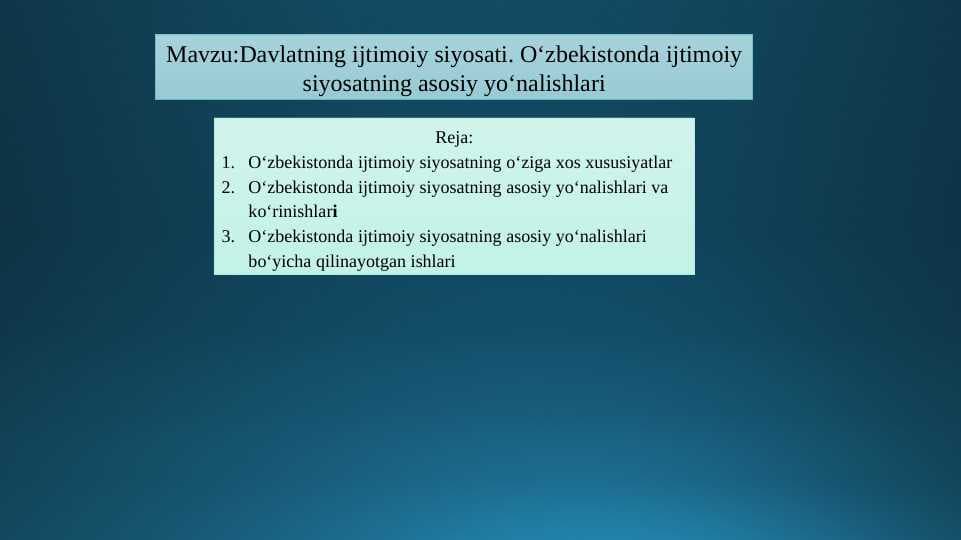 Mavzu:Davlatning ijtimoiy siyosati. O‘zbekistonda ijtimoiy siyosatning asosiy yo‘nalishlari

Reja:
1. O‘zbekistonda ijtimoiy siyosatning o‘ziga xos xususiyatlar
2. O‘zbekistonda ijtimoiy siyosatning asosiy yo‘nalishlari va ko‘rinishlari
3. O‘zbekistonda ijtimoiy siyosatning asosiy yo‘nalishlari bo‘yicha qilinayotgan ishlari